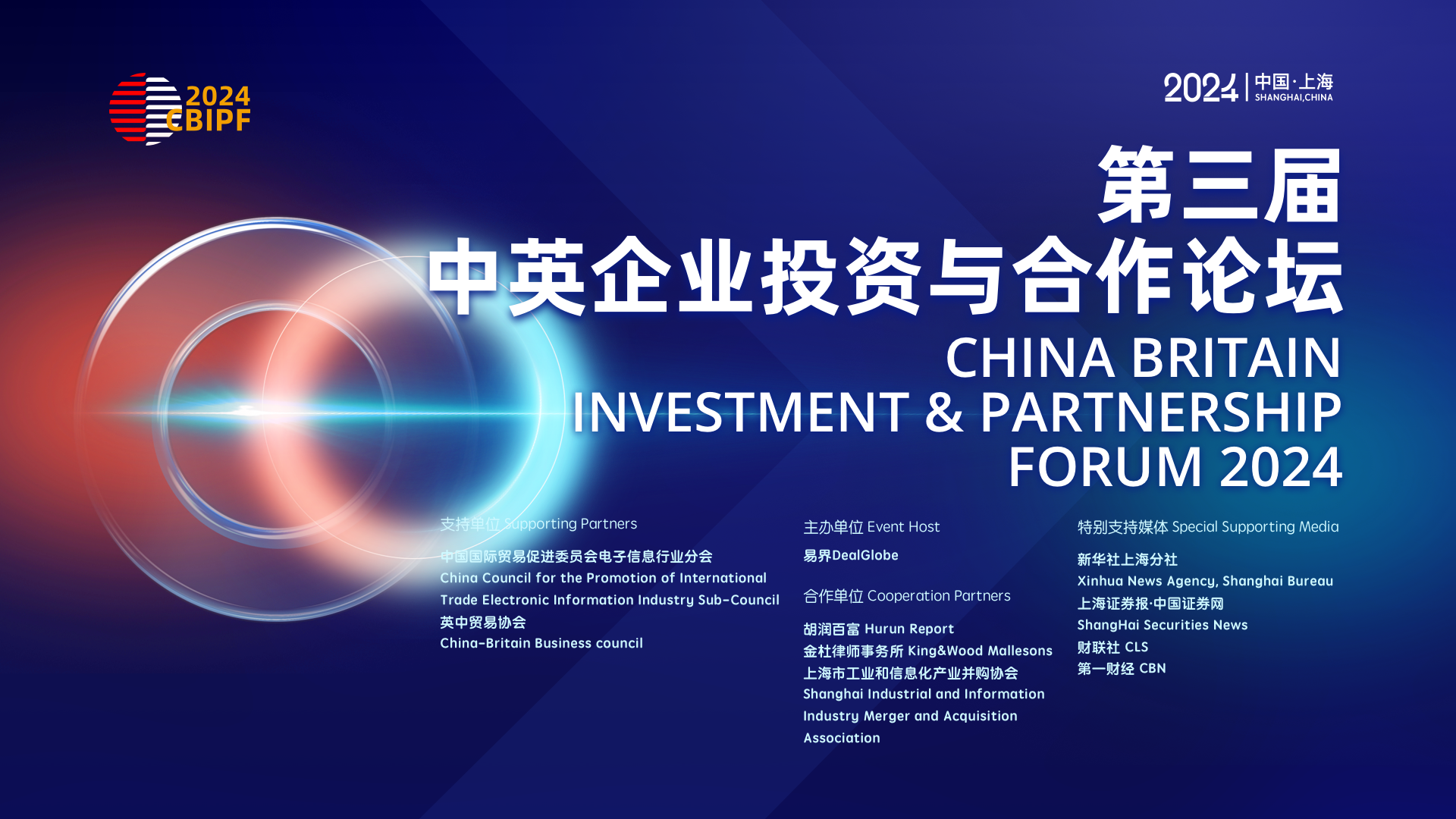 2024
CBIPF

2024 | 中国·上海
SHANGHAI,CHINA

第三届
中英企业投资与合作论坛
CHINA BRITAIN
INVESTMENT & PARTNERSHIP
FORUM 2024

支持单位 Supporting Partners

中国国际贸易促进委员会电子信息行业分会
China Council for the Promotion of International Trade Electronic Information Industry Sub-Council
英中贸易协会
China-Britain Business council

主办单位 Event Host

易界DealGlobe

合作单位 Cooperation Partners

胡润百富 Hurun Report
金杜律师事务所 King&Wood Mallesons
上海市工业和信息化产业并购协会
Shanghai Industrial and Information Industry Merger and Acquisition Association

特别支持媒体 Special Supporting Media

新华社上海分社
Xinhua News Agency, Shanghai Bureau
上海证券报·中国证券网
ShangHai Securities News
财联社 CLS
第一财经 CBN